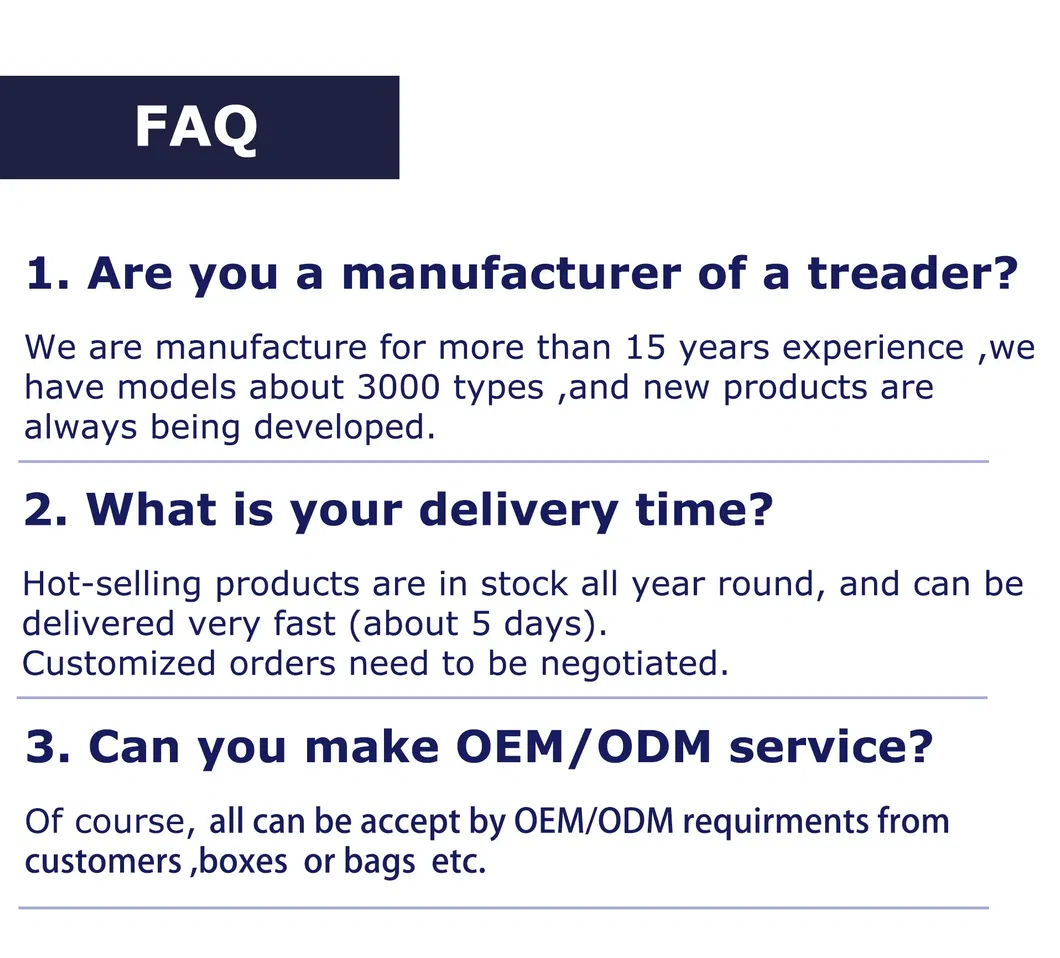 FAQ

1. Are you a manufacturer of a treader?

We are manufacture for more than 15 years experience ,we have models about 3000 types ,and new products are always being developed.

2. What is your delivery time?

Hot-selling products are in stock all year round, and can be delivered very fast (about 5 days).
Customized orders need to be negotiated.

3. Can you make OEM/ODM service?

Of course, all can be accept by OEM/ODM requirments from customers ,boxes or bags etc.